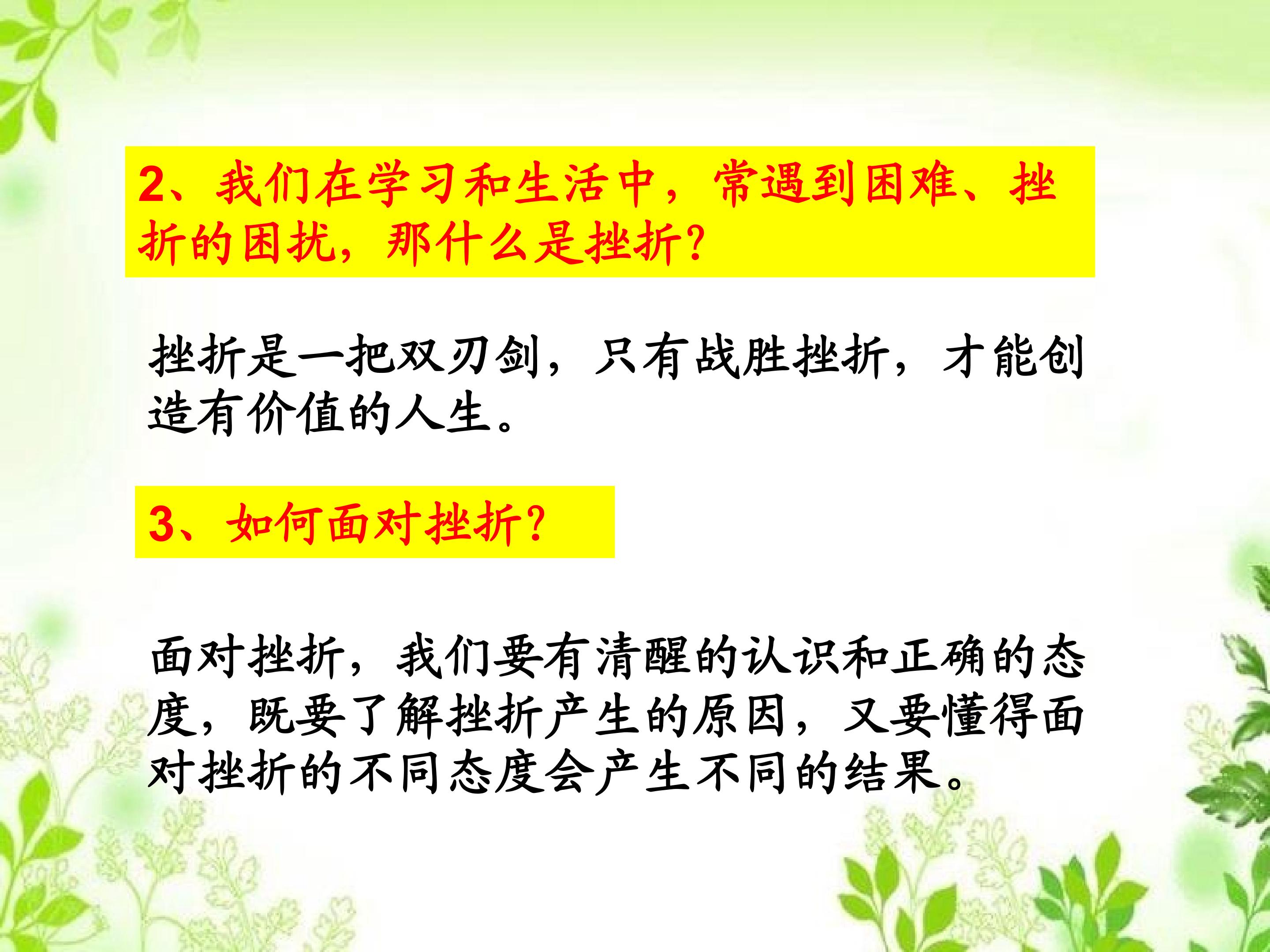 2、我们在学习和生活中，常遇到困难、挫折的困扰，那什么是挫折？

挫折是一把双刃剑，只有战胜挫折，才能创造有价值的人生。

3、如何面对挫折？

面对挫折，我们要有清醒的认识和正确的态度，既要了解挫折产生的原因，又要懂得面对挫折的不同态度会产生不同的结果。